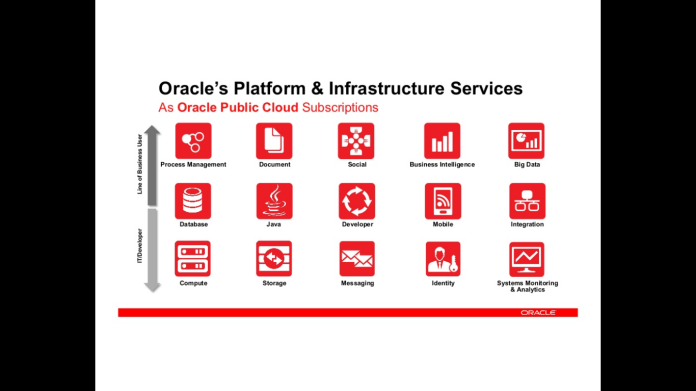 Oracle's Platform & Infrastructure Services
As Oracle Public Cloud Subscriptions

Line of Business User

IT/Developer

Process Management

Document

Social

Business Intelligence

Big Data

Database

Java

Developer

Mobile

Integration

Compute

Storage

Messaging

Identity

Systems Monitoring & Analytics

ORACLE